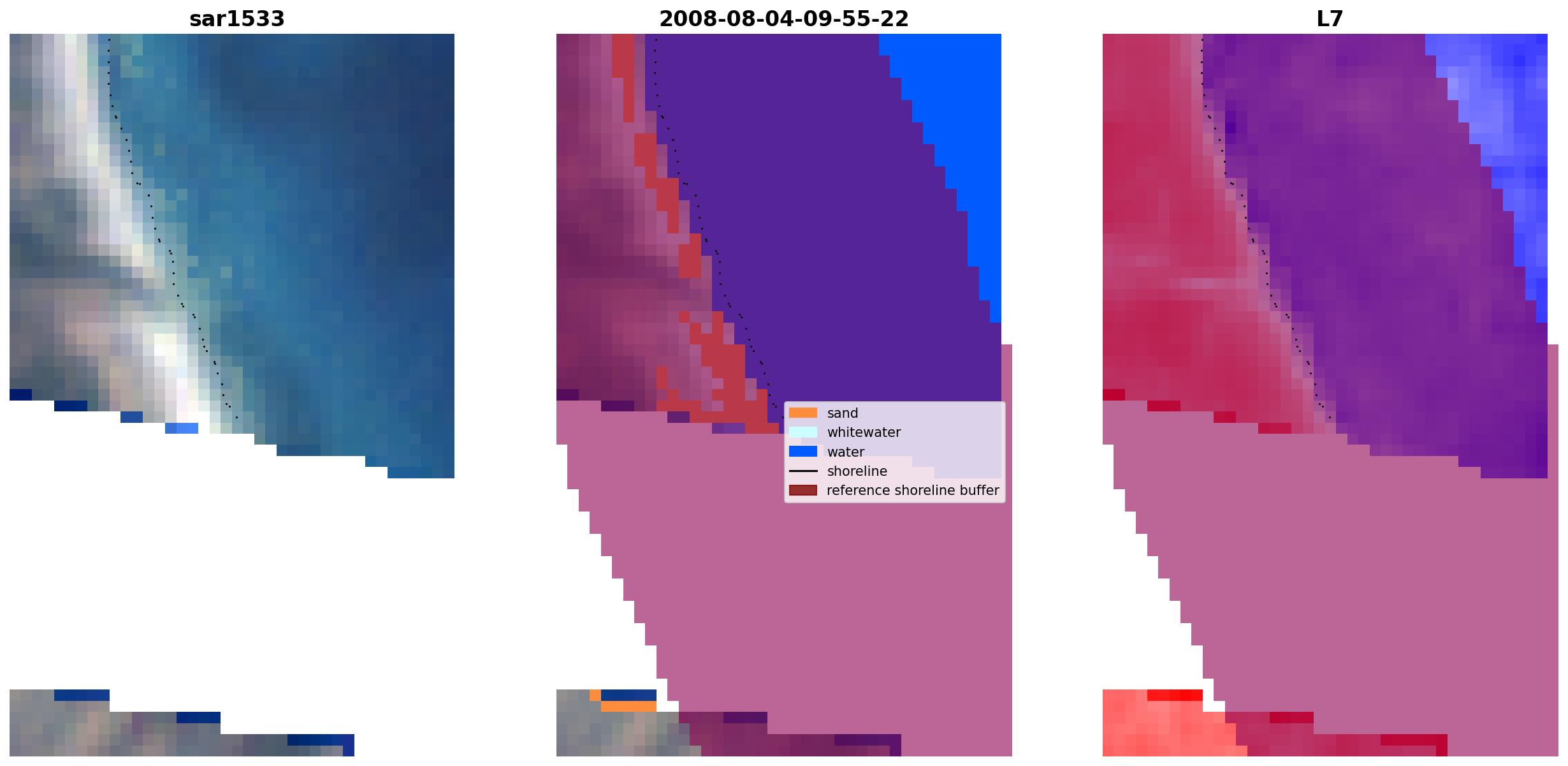 sar1533

2008-08-04-09-55-22

sand
whitewater
water
shoreline
reference shoreline buffer

L7